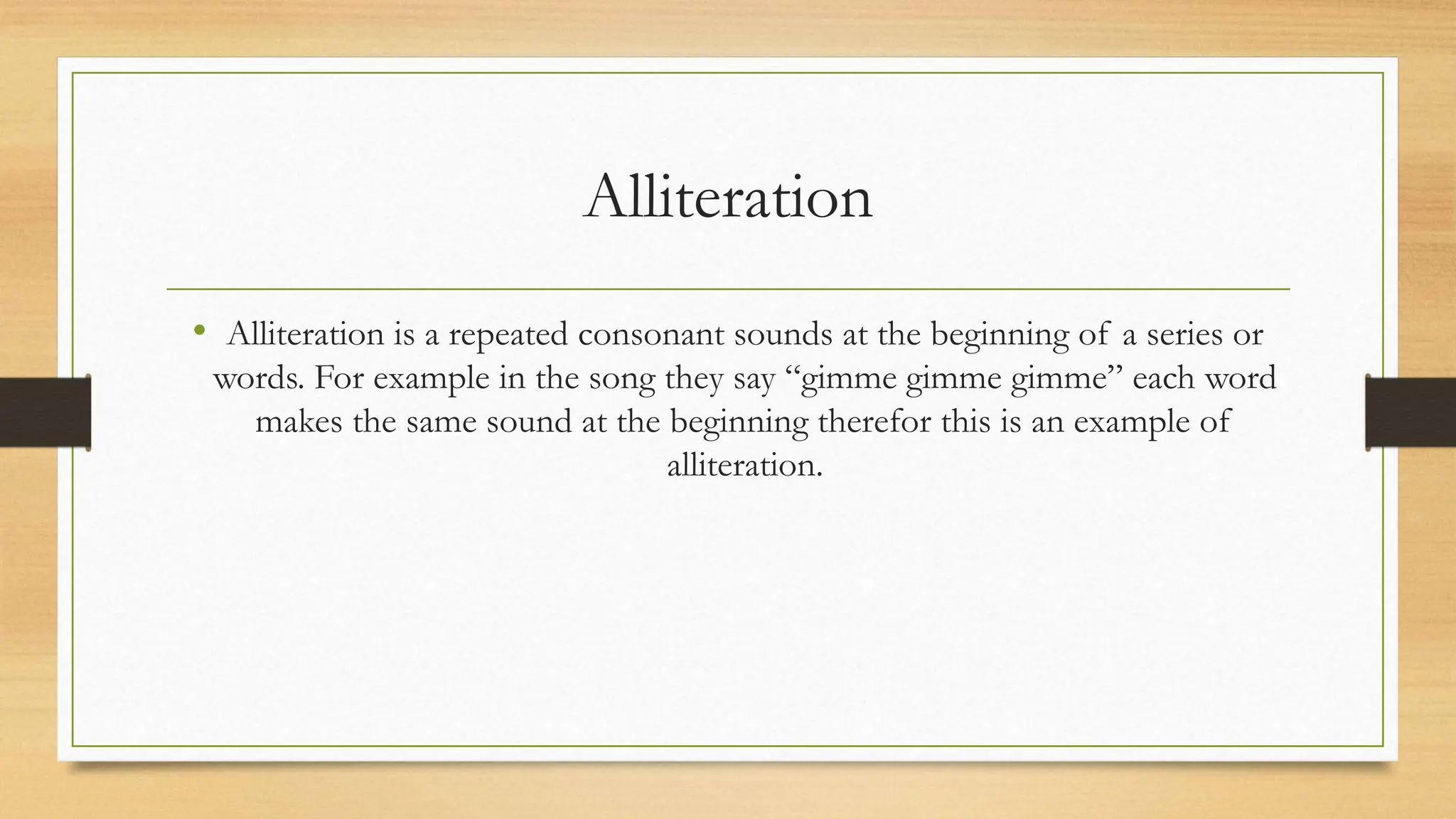 Alliteration

• Alliteration is a repeated consonant sounds at the beginning of a series or words. For example in the song they say “gimme gimme gimme” each word makes the same sound at the beginning therefor this is an example of alliteration.